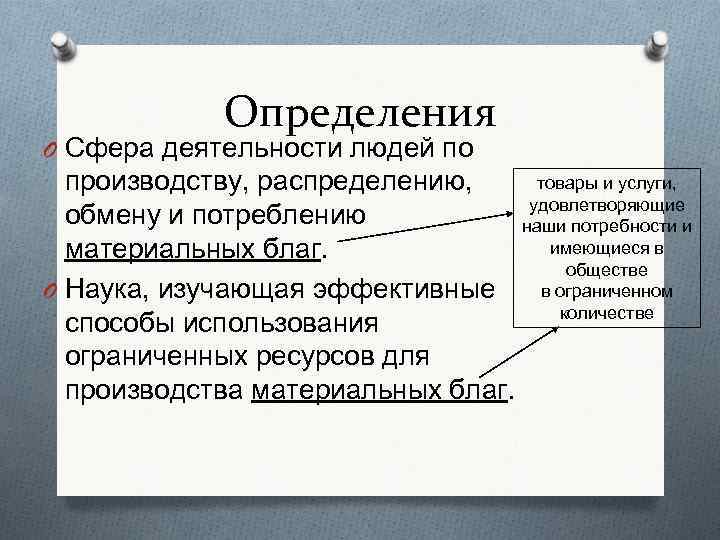 Определения

Сфера деятельности людей по производству, распределению, обмену и потреблению материальных благ.

Наука, изучающая эффективные способы использования ограниченных ресурсов для производства материальных благ.

товары и услуги, удовлетворяющие наши потребности и имеющиеся в обществе в ограниченном количестве